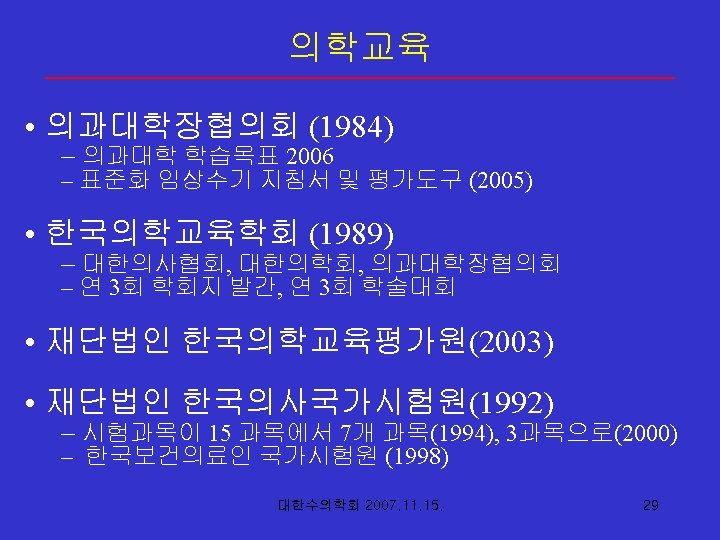 의학교육

• 의과대학장협의회 (1984)
– 의과대학 학습목표 2006
– 표준화 임상수기 지침서 및 평가도구 (2005)

• 한국의학교육학회 (1989)
– 대한의사협회, 대한의학회, 의과대학장협의회
– 연 3회 학회지 발간, 연 3회 학술대회

• 재단법인 한국의학교육평가원(2003)

• 재단법인 한국의사국가시험원(1992)
– 시험과목이 15 과목에서 7개 과목(1994), 3과목으로(2000)
– 한국보건의료인 국가시험원 (1998)

대한수의학회 2007.11.15.

29